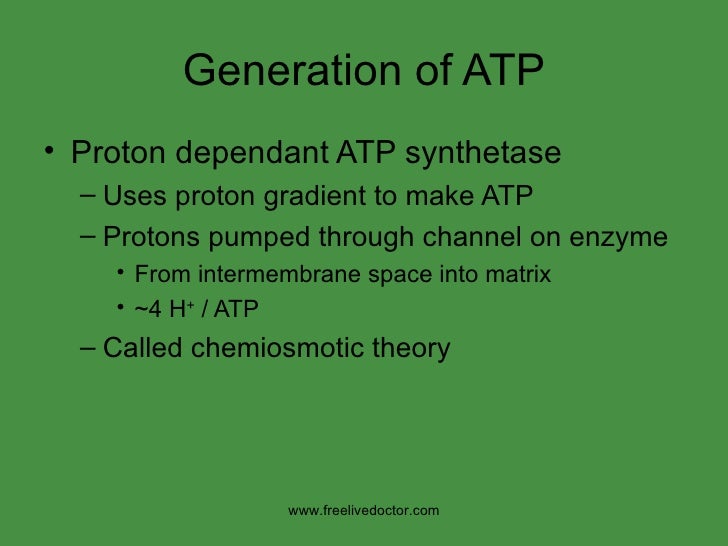 Generation of ATP

• Proton dependant ATP synthetase
– Uses proton gradient to make ATP
– Protons pumped through channel on enzyme
• From intermembrane space into matrix
• ~4 $H^+$ / ATP
– Called chemiosmotic theory

www.freelivedoctor.com